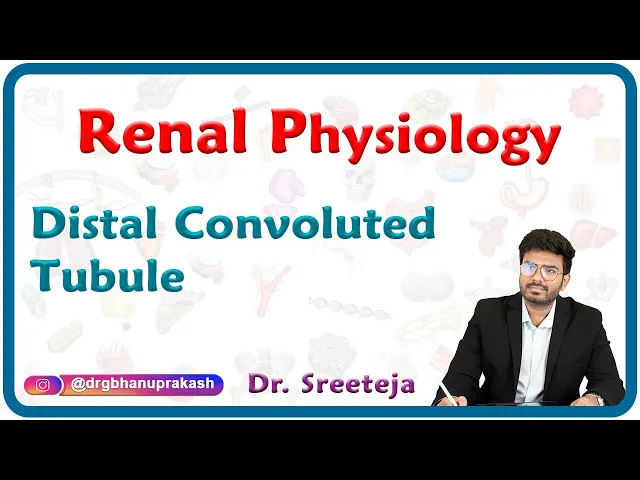 Renal Physiology

Distal Convoluted Tubule

@drgbhanuprakash

Dr. Sreeteja